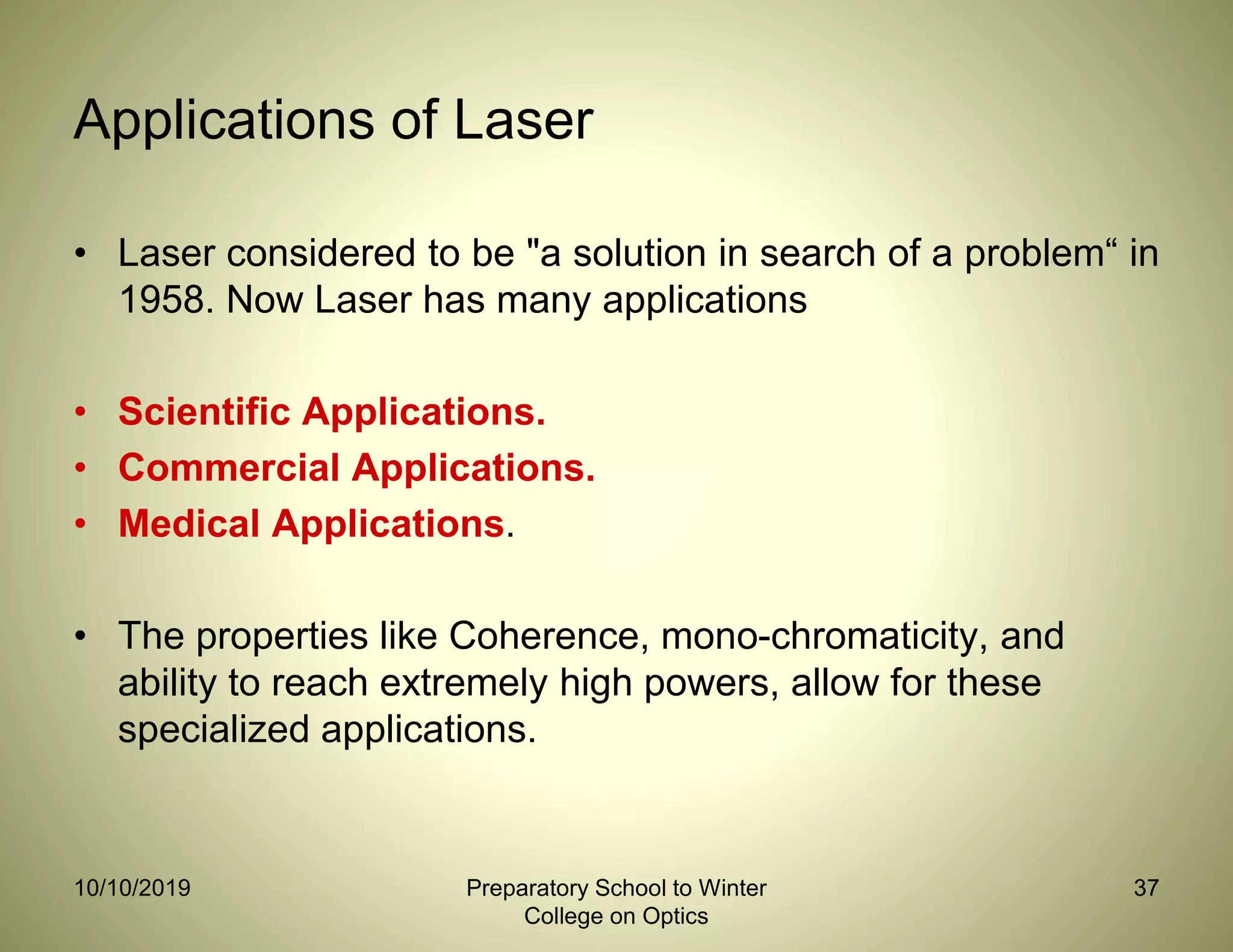 Applications of Laser

• Laser considered to be "a solution in search of a problem“ in 1958. Now Laser has many applications

• Scientific Applications.
• Commercial Applications.
• Medical Applications.

• The properties like Coherence, mono-chromaticity, and ability to reach extremely high powers, allow for these specialized applications.

10/10/2019

Preparatory School to Winter College on Optics

37